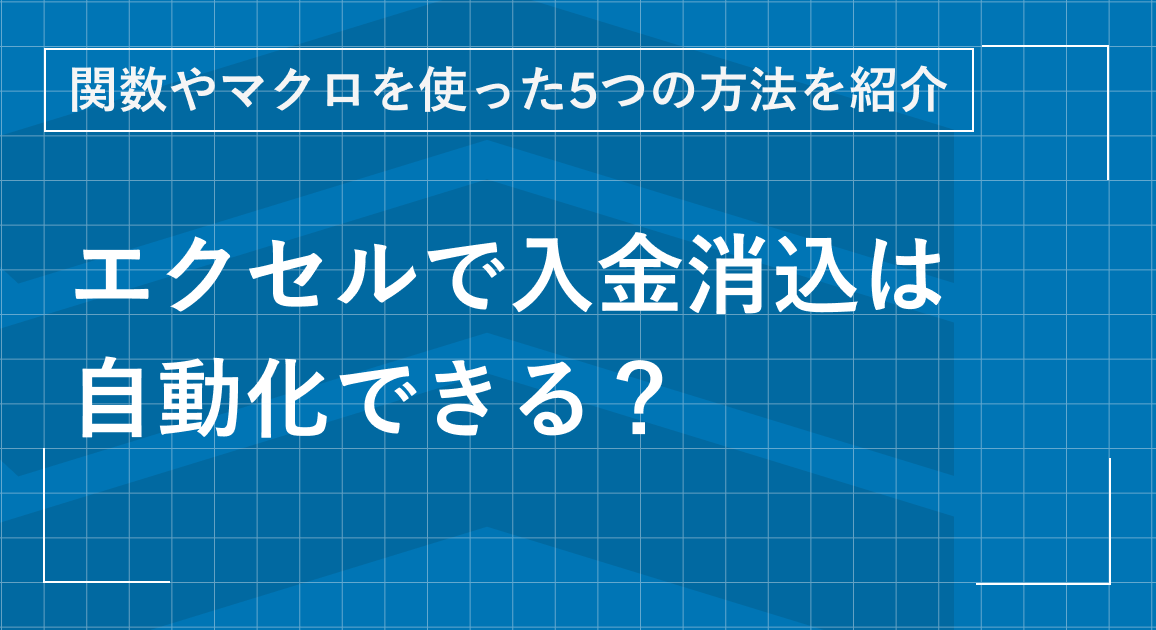 関数やマクロを使った5つの方法を紹介

エクセルで入金消込は自動化できる？